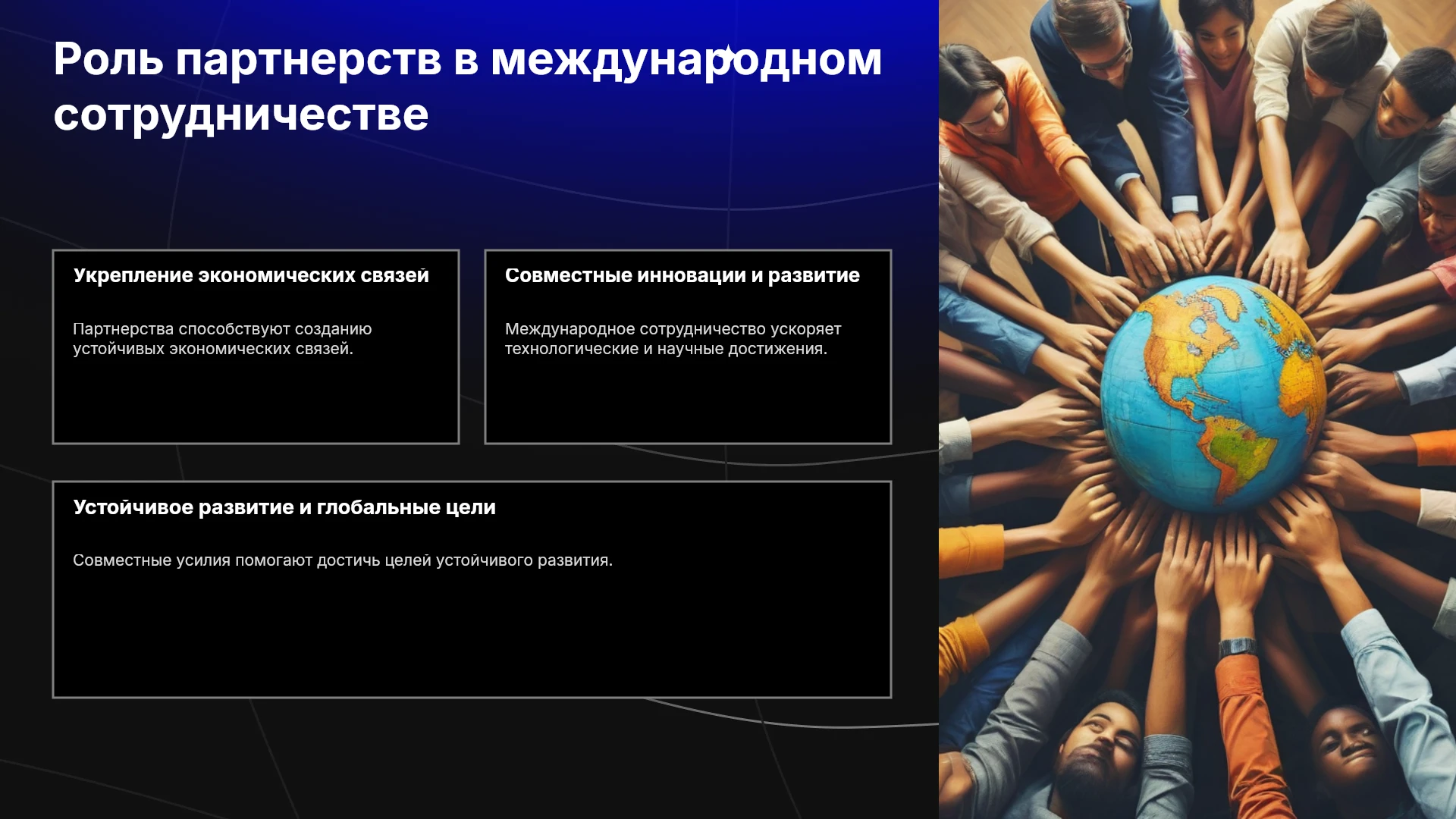 Роль партнерств в международном сотрудничестве

Укрепление экономических связей

Партнерства способствуют созданию устойчивых экономических связей.

Совместные инновации и развитие

Международное сотрудничество ускоряет технологические и научные достижения.

Устойчивое развитие и глобальные цели

Совместные усилия помогают достичь целей устойчивого развития.